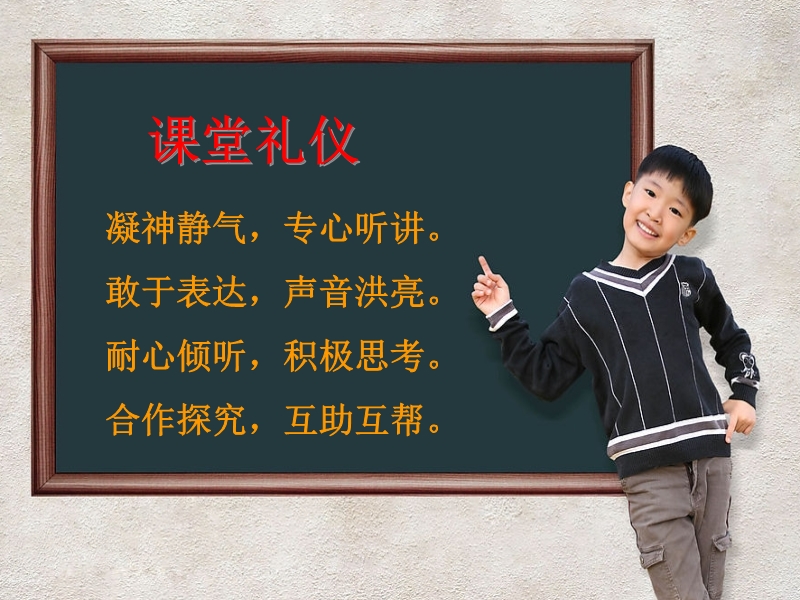 课堂礼仪

凝神静气，专心听讲。

敢于表达，声音洪亮。

耐心倾听，积极思考。

合作探究，互助互帮。